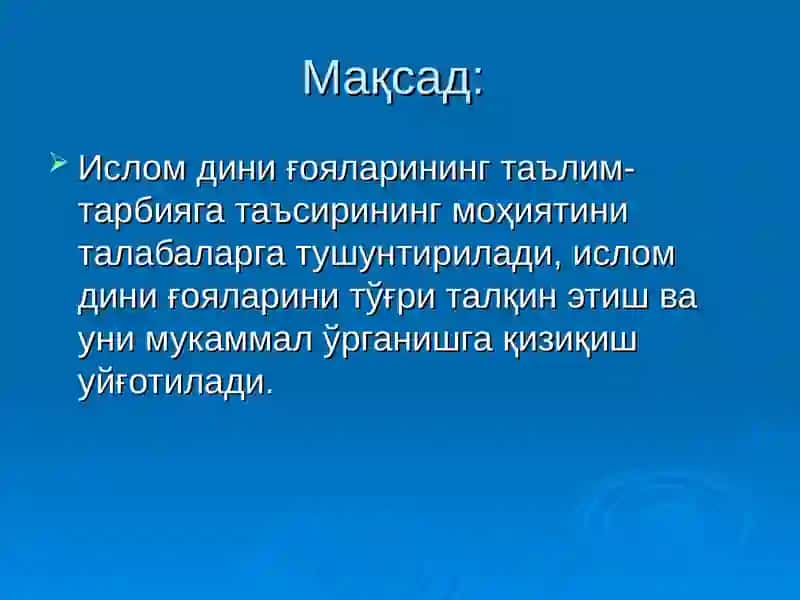 Мақсад:

Ислом дини ғояларининг таълим-тарбияга таъсирининг моҳиятини талабаларга тушунтирилади, ислом дини ғояларини тўғри талқин этиш ва уни мукаммал ўрганишга қизиқиш уйғотилади.